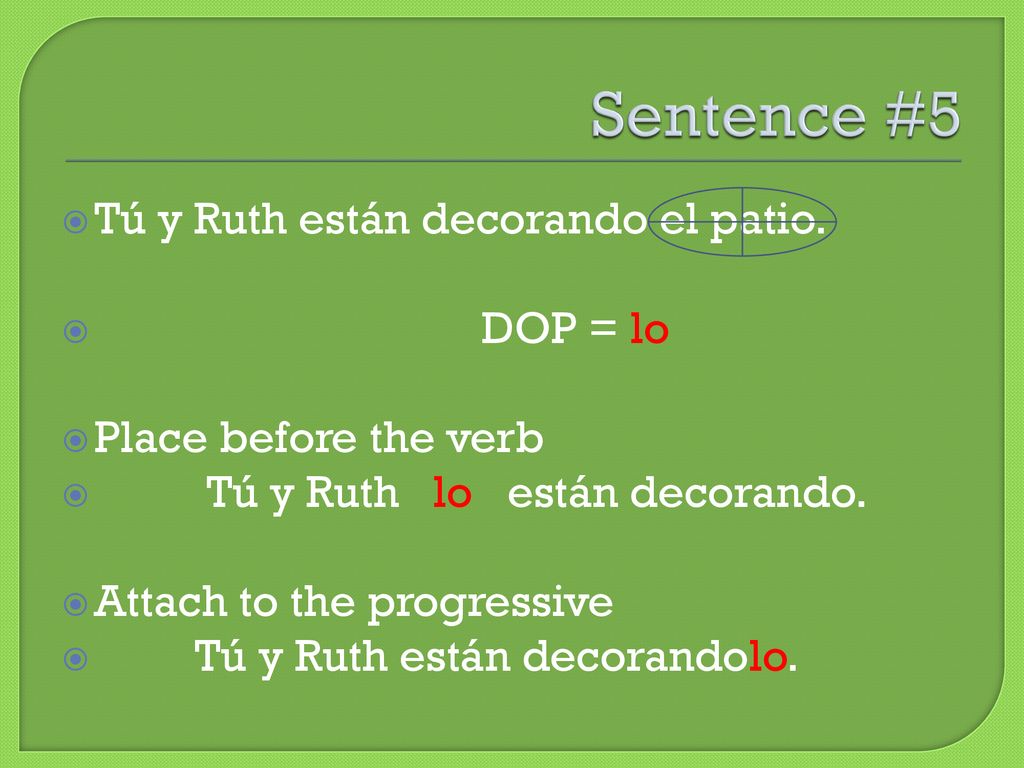 Sentence #5

Tú y Ruth están decorando el patio.

DOP = lo

Place before the verb

Tú y Ruth lo están decorando.

Attach to the progressive

Tú y Ruth están decorandolo.